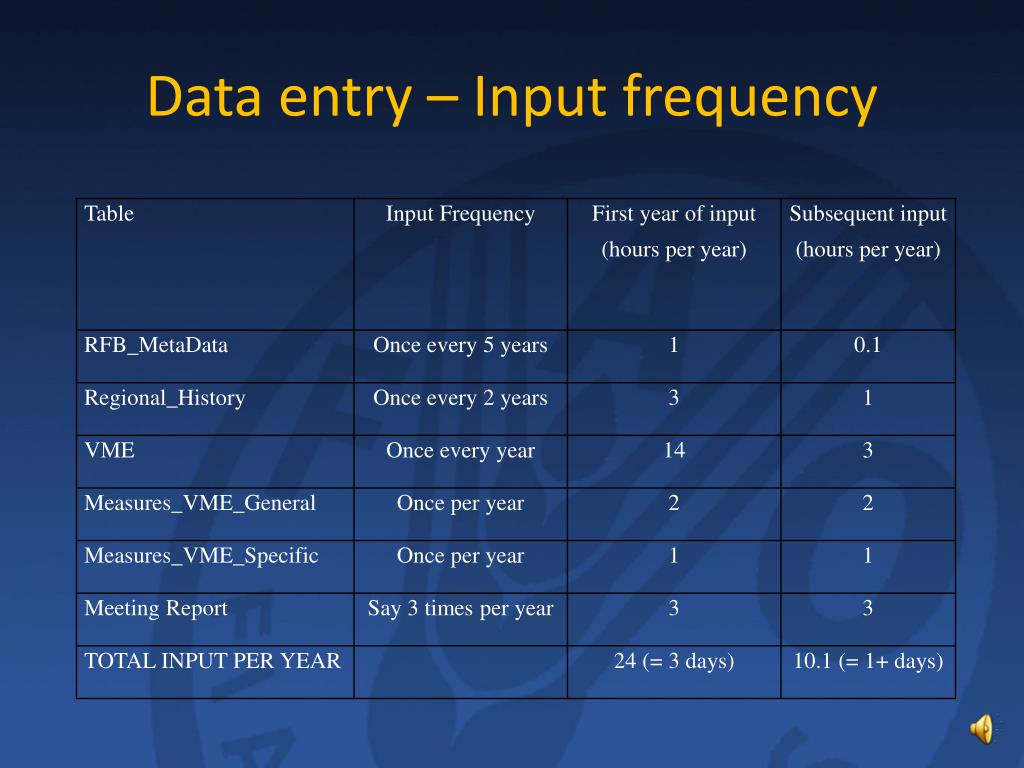 Data entry – Input frequency

| Table | Input Frequency | First year of input (hours per year) | Subsequent input (hours per year) |
|---|---|---|---|
| RFB_MetaData | Once every 5 years | 1 | 0.1 |
| Regional_History | Once every 2 years | 3 | 1 |
| VME | Once every year | 14 | 3 |
| Measures_VME_General | Once per year | 2 | 2 |
| Measures_VME_Specific | Once per year | 1 | 1 |
| Meeting Report | Say 3 times per year | 3 | 3 |
| TOTAL INPUT PER YEAR | | 24 (= 3 days) | 10.1 (= 1+ days) |